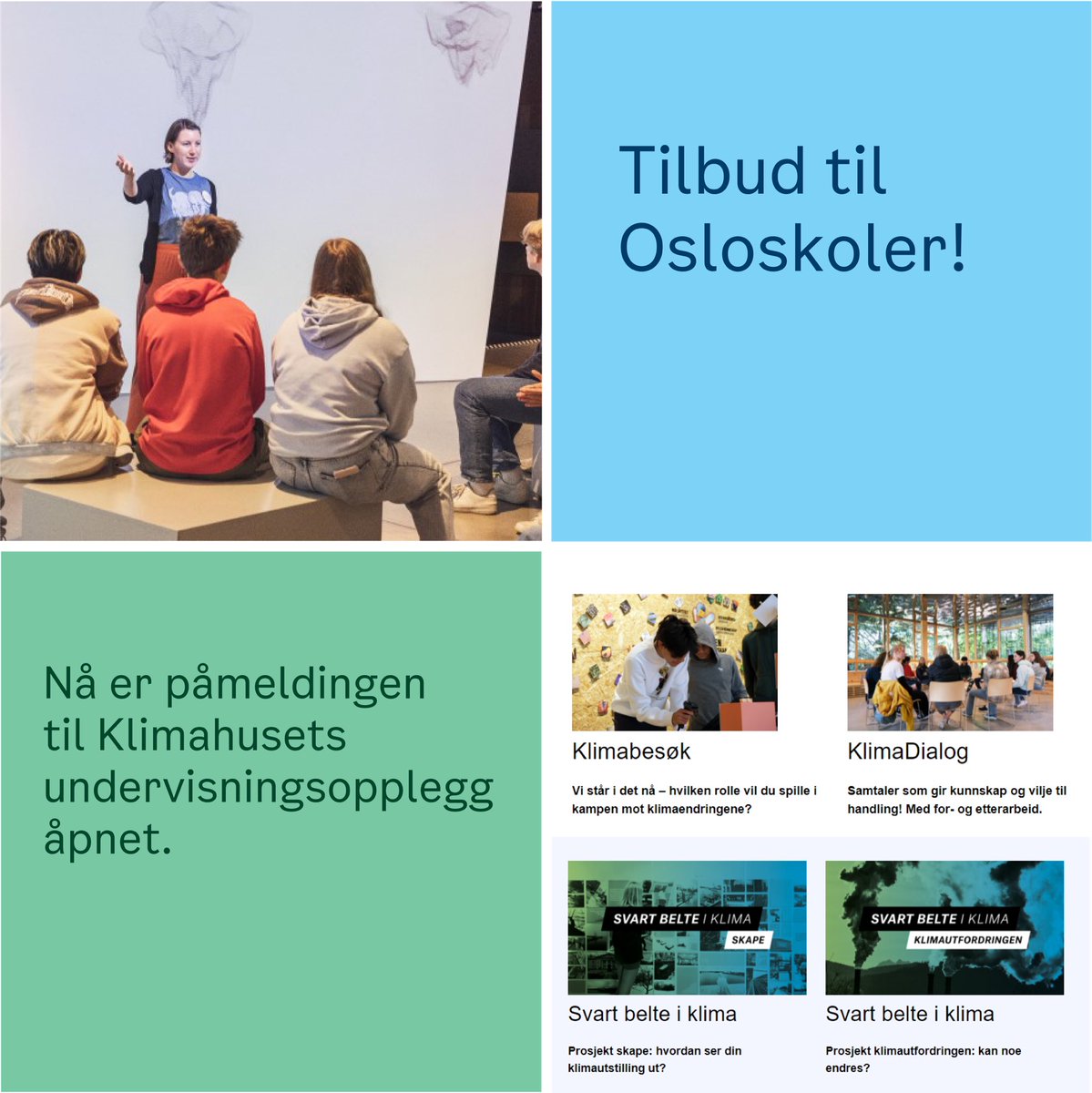 Tilbud til Osloskoler!

Nå er påmeldingen til Klimahusets undervisningsopplegg åpnet.

Klimabesøk

Vi står i det nå – hvilken rolle vil du spille i kampen mot klimaendringene?

KlimaDialog

Samtaler som gir kunnskap og vilje til handling! Med for- og etterarbeid.

SVART BELTE I KLIMA
SKAPE

Svart belte i klima

Prosjekt skape: hvordan ser din klimautstilling ut?

SVART BELTE I KLIMA
KLIMAUTFORDRINGEN

Svart belte i klima

Prosjekt klimautfordringen: kan noe endres?